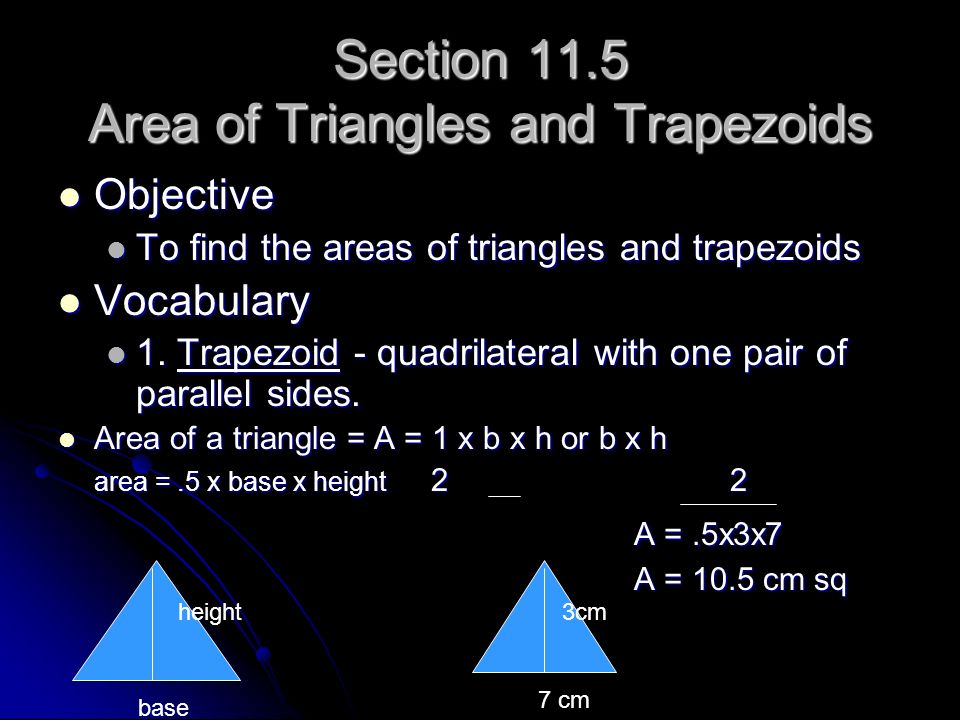 Section 11.5
Area of Triangles and Trapezoids

Objective

To find the areas of triangles and trapezoids

Vocabulary

1. Trapezoid - quadrilateral with one pair of parallel sides.

Area of a triangle = A = 1 x b x h or b x h
area = .5 x base x height 2 2

A = .5x3x7
A = 10.5 cm sq

height
base

3cm
7 cm